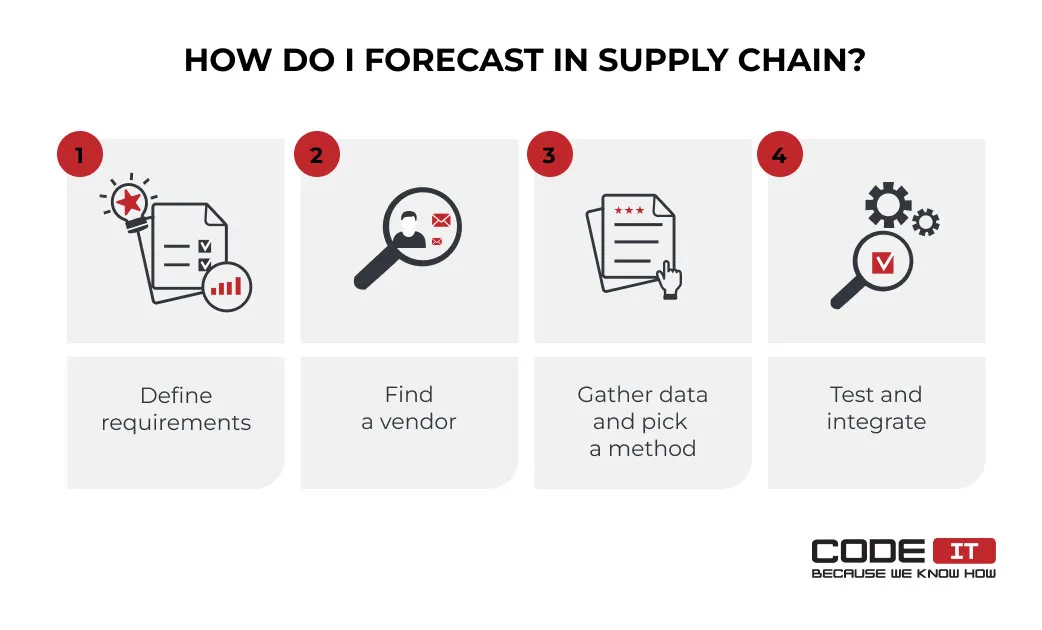 HOW DO I FORECAST IN SUPPLY CHAIN?

1

Define requirements

2

Find a vendor

3

Gather data and pick a method

4

Test and integrate

CODE IT
BECAUSE WE KNOW HOW